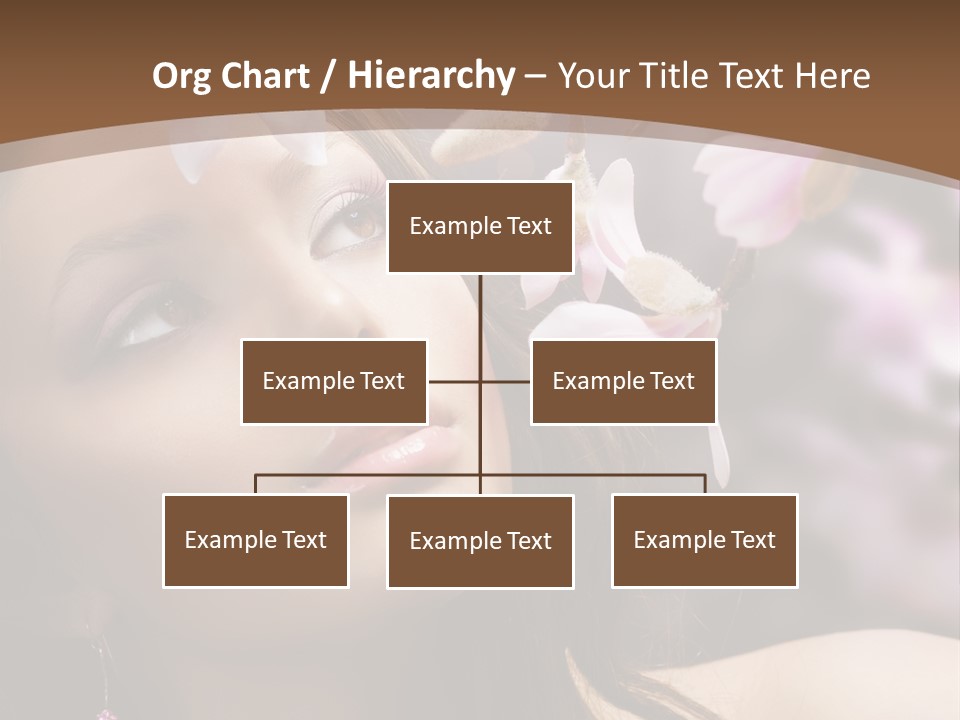 Org Chart / Hierarchy – Your Title Text Here

Example Text

Example Text

Example Text

Example Text

Example Text

Example Text